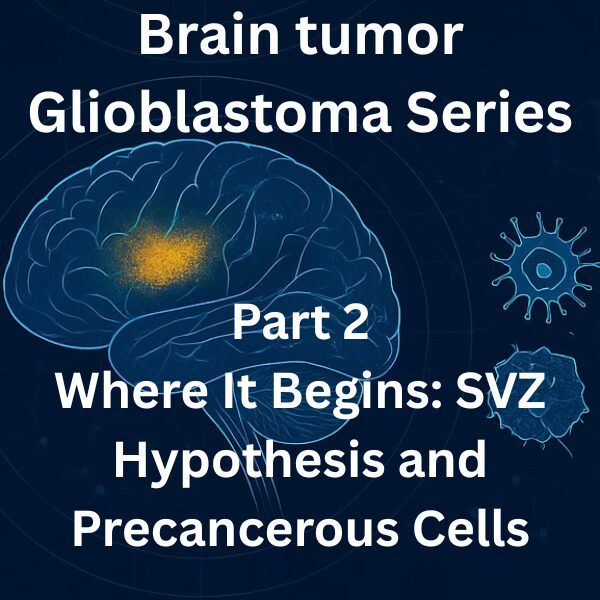 Brain tumor
Glioblastoma Series

Part 2
Where It Begins: SVZ Hypothesis and Precancerous Cells